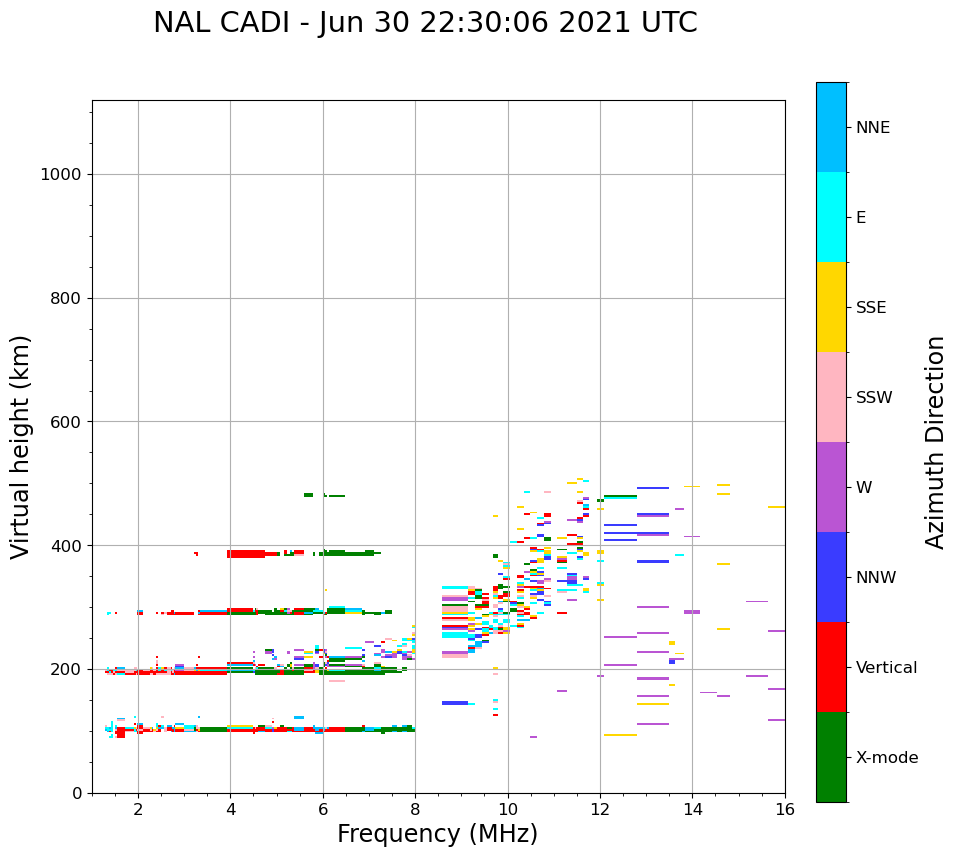 NAL CADI - Jun 30 22:30:06 2021 UTC

Virtual height (km)

1000
800
600
400
200
0

2
4
6
8
10
12
14
16

Frequency (MHz)

NNE
E
SSE
SSW
W
NNW
Vertical
X-mode

Azimuth Direction